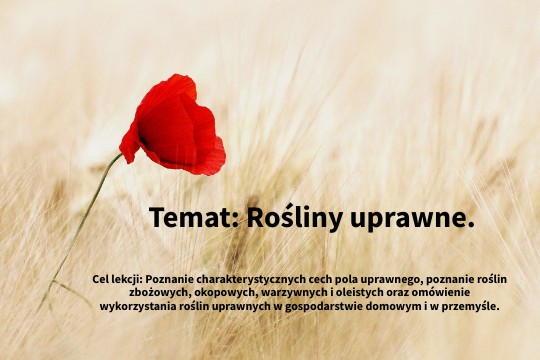 Temat: Rośliny uprawne.

Cel lekcji: Poznanie charakterystycznych cech pola uprawnego, poznanie roślin zbożowych, okopowych, warzywnych i oleistych oraz omówienie wykorzystania roślin uprawnych w gospodarstwie domowym i w przemyśle.